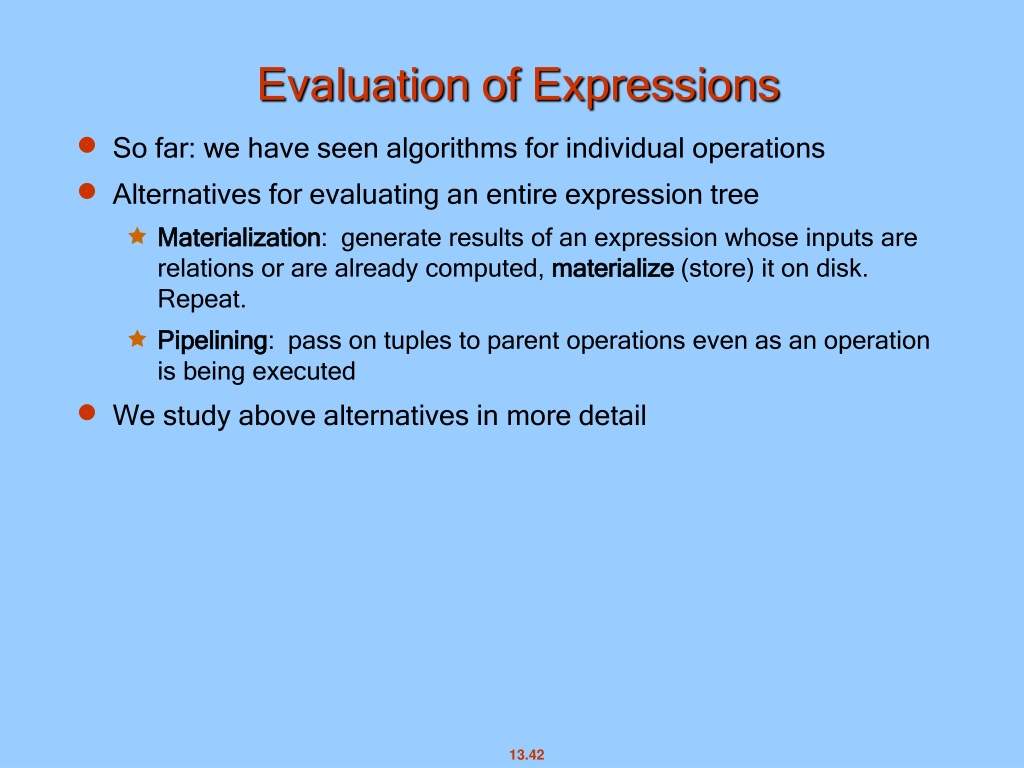 Evaluation of Expressions

So far: we have seen algorithms for individual operations

Alternatives for evaluating an entire expression tree

Materialization: generate results of an expression whose inputs are relations or are already computed, materialize (store) it on disk. Repeat.

Pipelining: pass on tuples to parent operations even as an operation is being executed

We study above alternatives in more detail

13.42